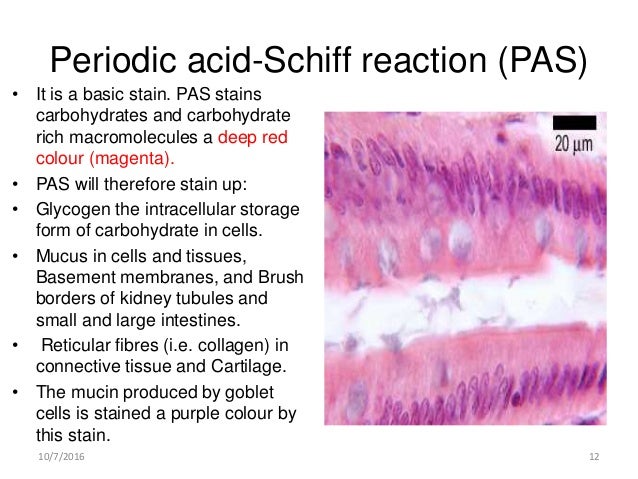 Periodic acid-Schiff reaction (PAS)

• It is a basic stain. PAS stains carbohydrates and carbohydrate rich macromolecules a deep red colour (magenta).
• PAS will therefore stain up:
• Glycogen the intracellular storage form of carbohydrate in cells.
• Mucus in cells and tissues, Basement membranes, and Brush borders of kidney tubules and small and large intestines.
• Reticular fibres (i.e. collagen) in connective tissue and Cartilage.
• The mucin produced by goblet cells is stained a purple colour by this stain.

20 µm

10/7/2016

12